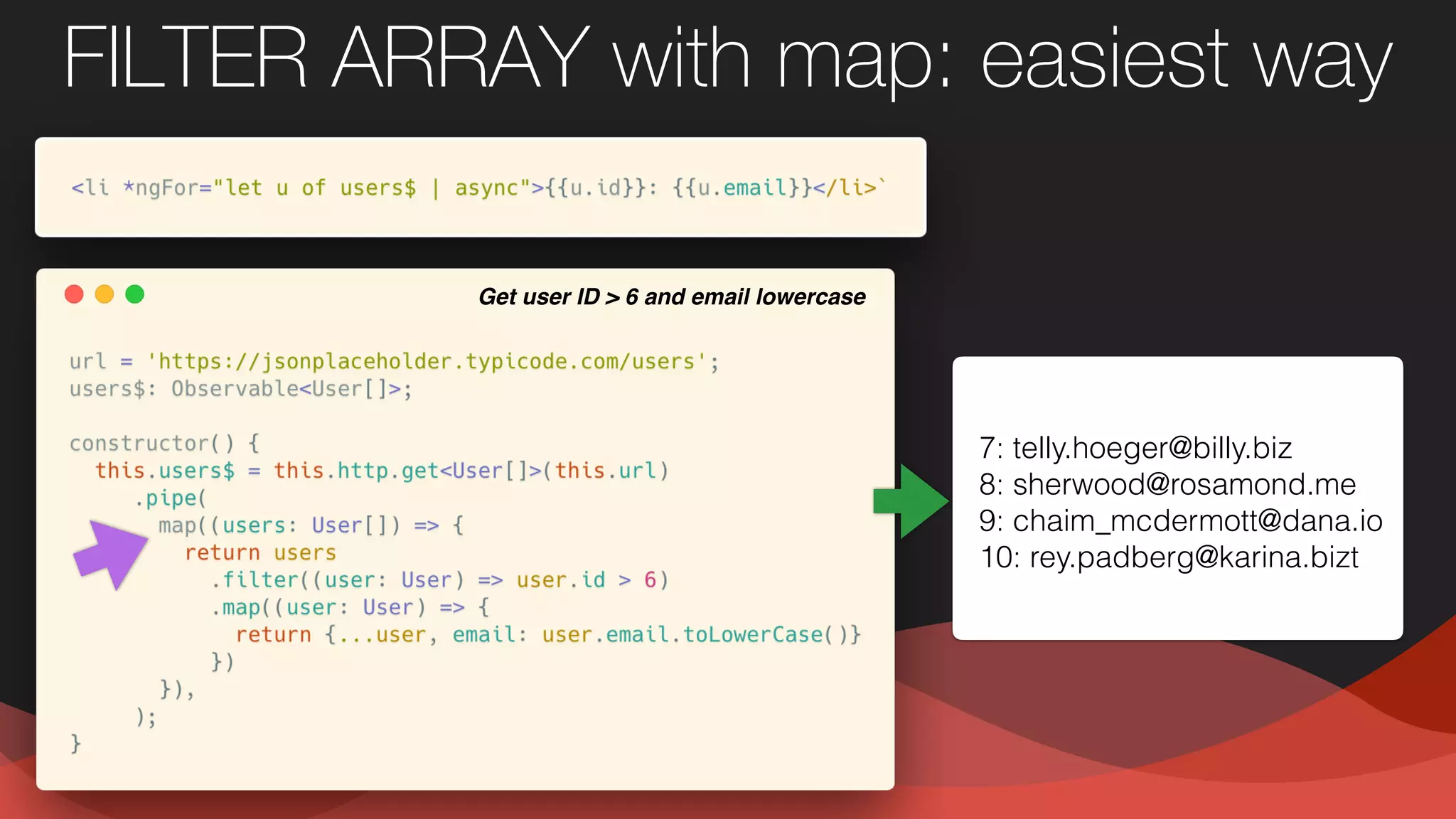 FILTER ARRAY with map: easiest way

<li *ngFor="let u of users$ | async">{{u.id}}: {{u.email}}</li>`

Get user ID > 6 and email lowercase

url = 'https://jsonplaceholder.typicode.com/users';
users$: Observable<User[]>;

constructor() {
  this.users$ = this.http.get<User[]>(this.url)
    .pipe(
      map((users: User[]) => {
        return users
          .filter((user: User) => user.id > 6)
          .map((user: User) => {
            return {...user, email: user.email.toLowerCase()}
          })
      }),
    );
}

7: telly.hoeger@billy.biz
8: sherwood@rosamond.me
9: chaim_mcdermott@dana.io
10: rey.padberg@karina.bizt